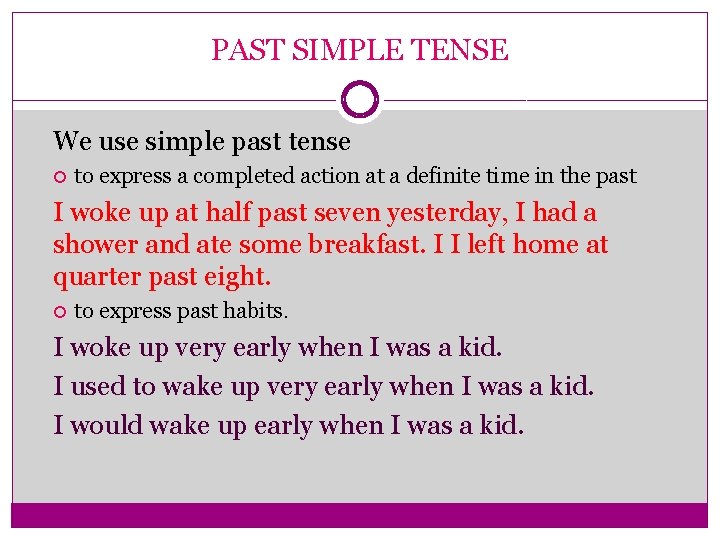 PAST SIMPLE TENSE

We use simple past tense

to express a completed action at a definite time in the past

I woke up at half past seven yesterday, I had a shower and ate some breakfast. I I left home at quarter past eight.

to express past habits.

I woke up very early when I was a kid.

I used to wake up very early when I was a kid.

I would wake up early when I was a kid.